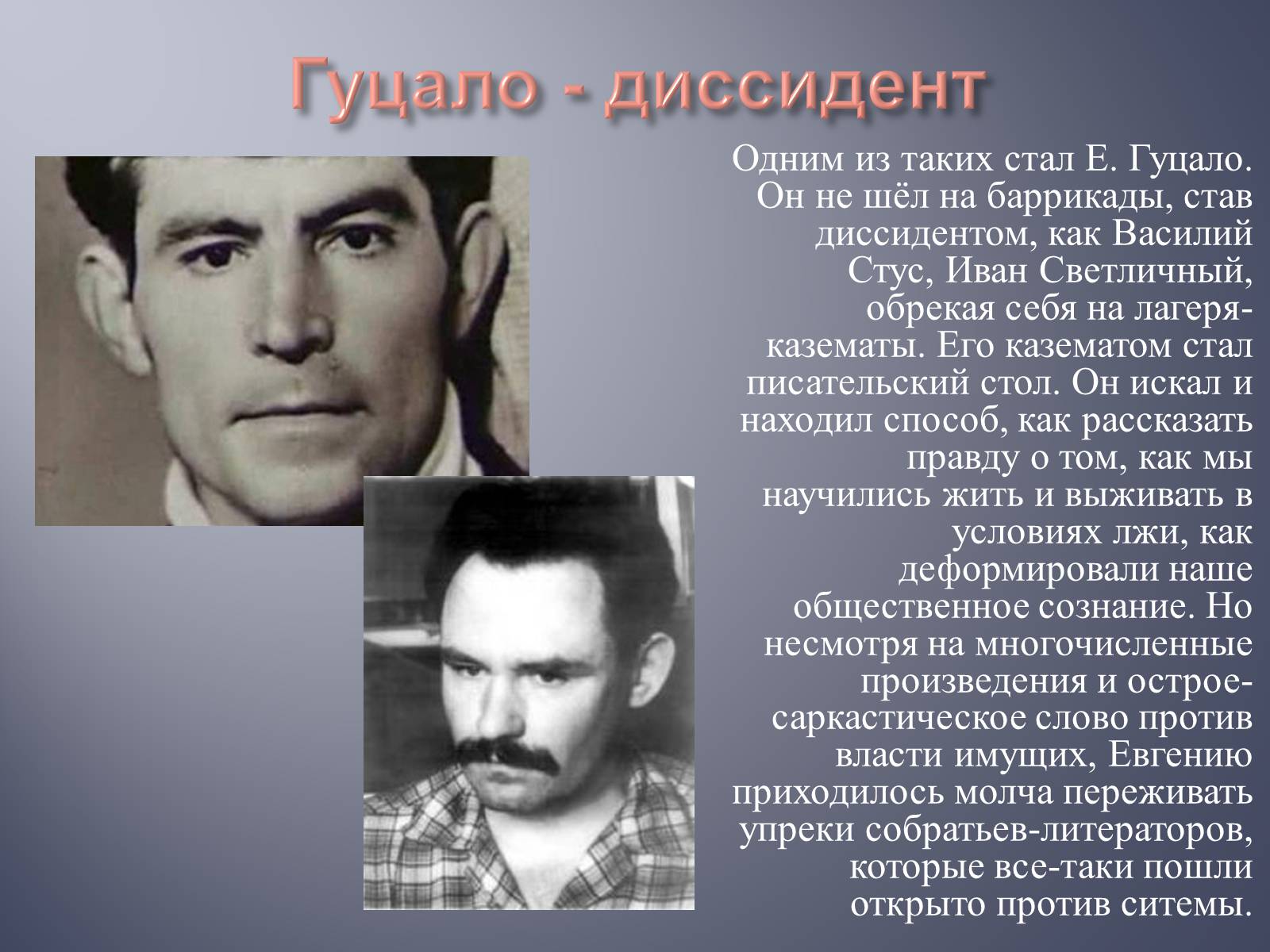 Гуцало - диссидент

Одним из таких стал Е. Гуцало. Он не шёл на баррикады, став диссидентом, как Василий Стус, Иван Светличный, обрекая себя на лагеря-казематы. Его казематом стал писательский стол. Он искал и находил способ, как рассказать правду о том, как мы научились жить и выживать в условиях лжи, как деформировали наше общественное сознание. Но несмотря на многочисленные произведения и острое-саркастическое слово против власти имущих, Евгению приходилось молча переживать упреки собратьев-литераторов, которые все-таки пошли открыто против ситемы.